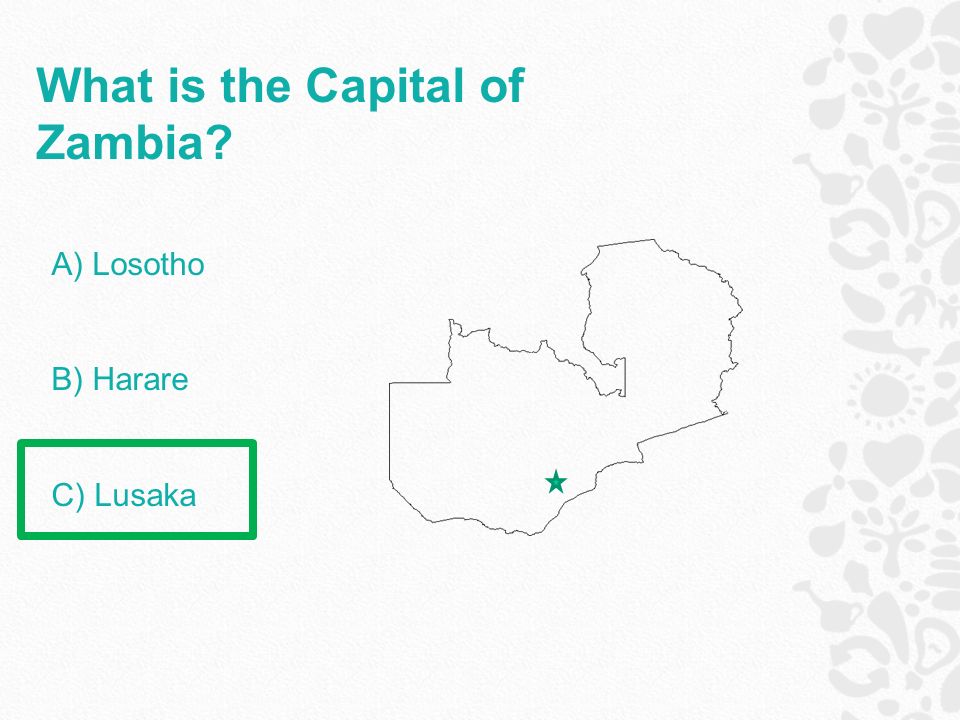 What is the Capital of Zambia?

A) Losotho

B) Harare

C) Lusaka